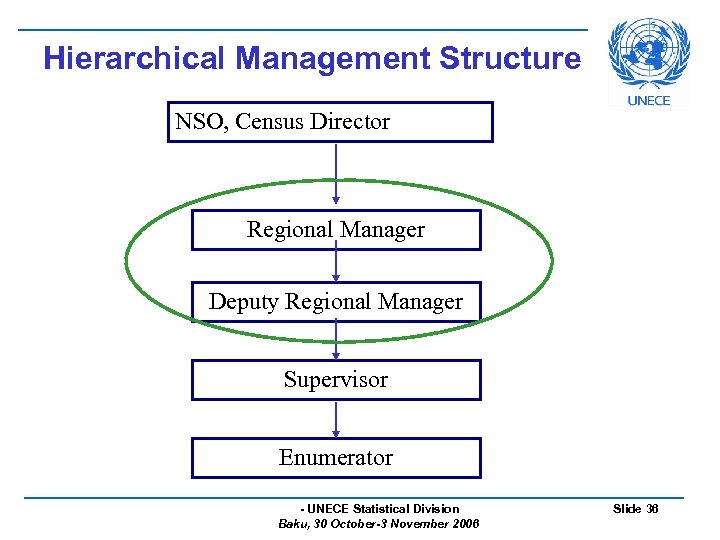 Hierarchical Management Structure

UNECE

NSO, Census Director

Regional Manager

Deputy Regional Manager

Supervisor

Enumerator

- UNECE Statistical Division
Baku, 30 October-3 November 2006

Slide 36